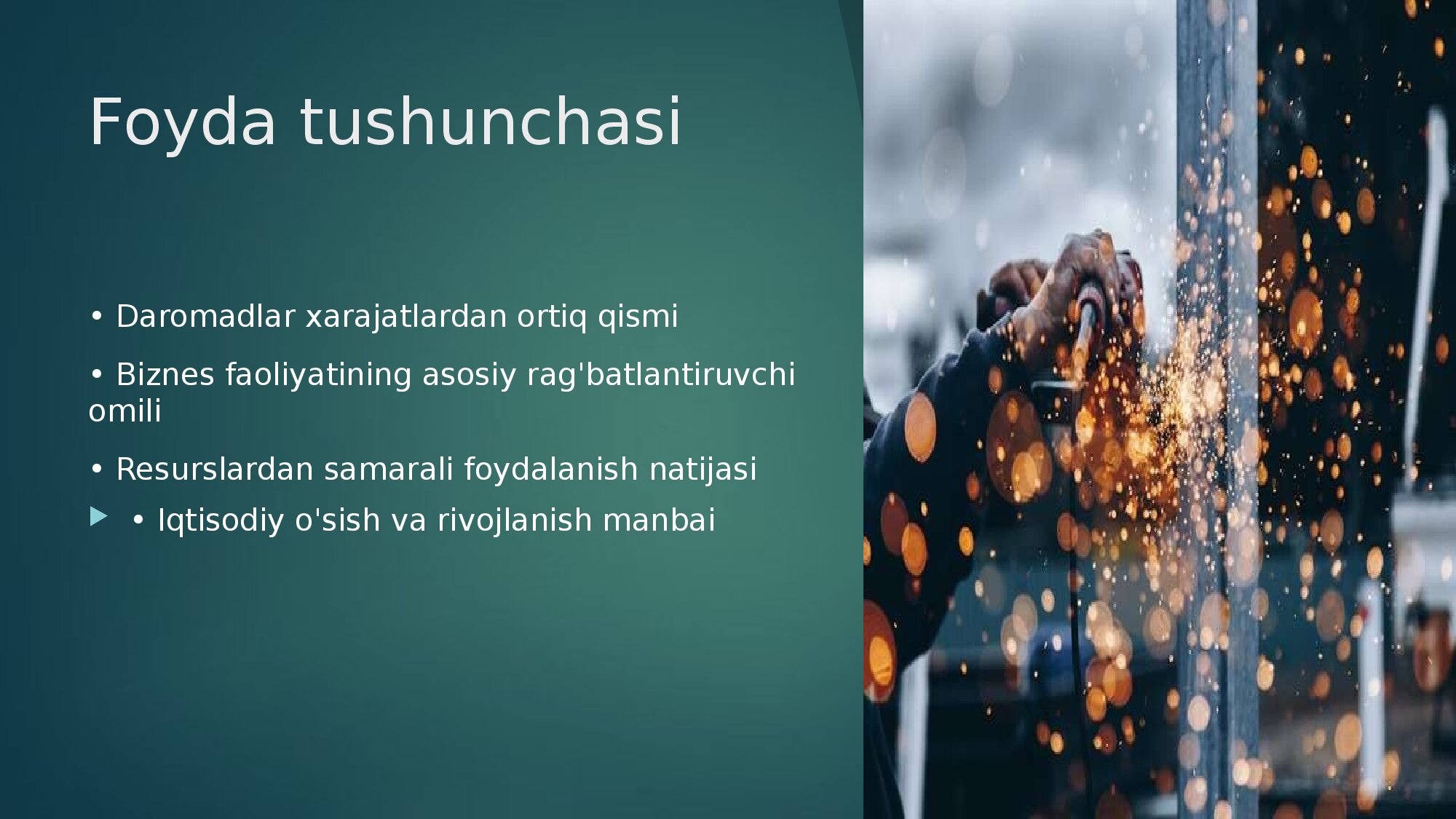 Foyda tushunchasi

• Daromadlar xarajatlardan ortiq qismi

• Biznes faoliyatining asosiy rag'batlantiruvchi omili

• Resurslardan samarali foydalanish natijasi

• Iqtisodiy o'sish va rivojlanish manbai